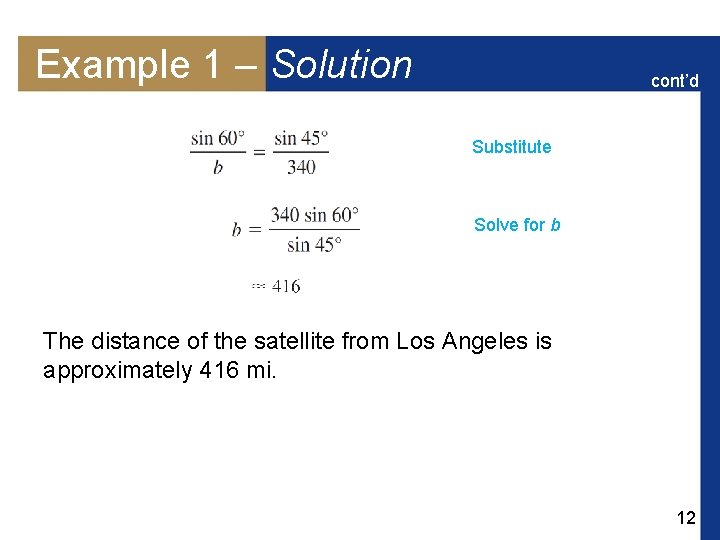 Example 1 – Solution

cont'd

$\frac{\sin 60°}{b} = \frac{\sin 45°}{340}$ Substitute

$b = \frac{340 \sin 60°}{\sin 45°}$ Solve for $b$

$\approx 416$

The distance of the satellite from Los Angeles is approximately 416 mi.

12